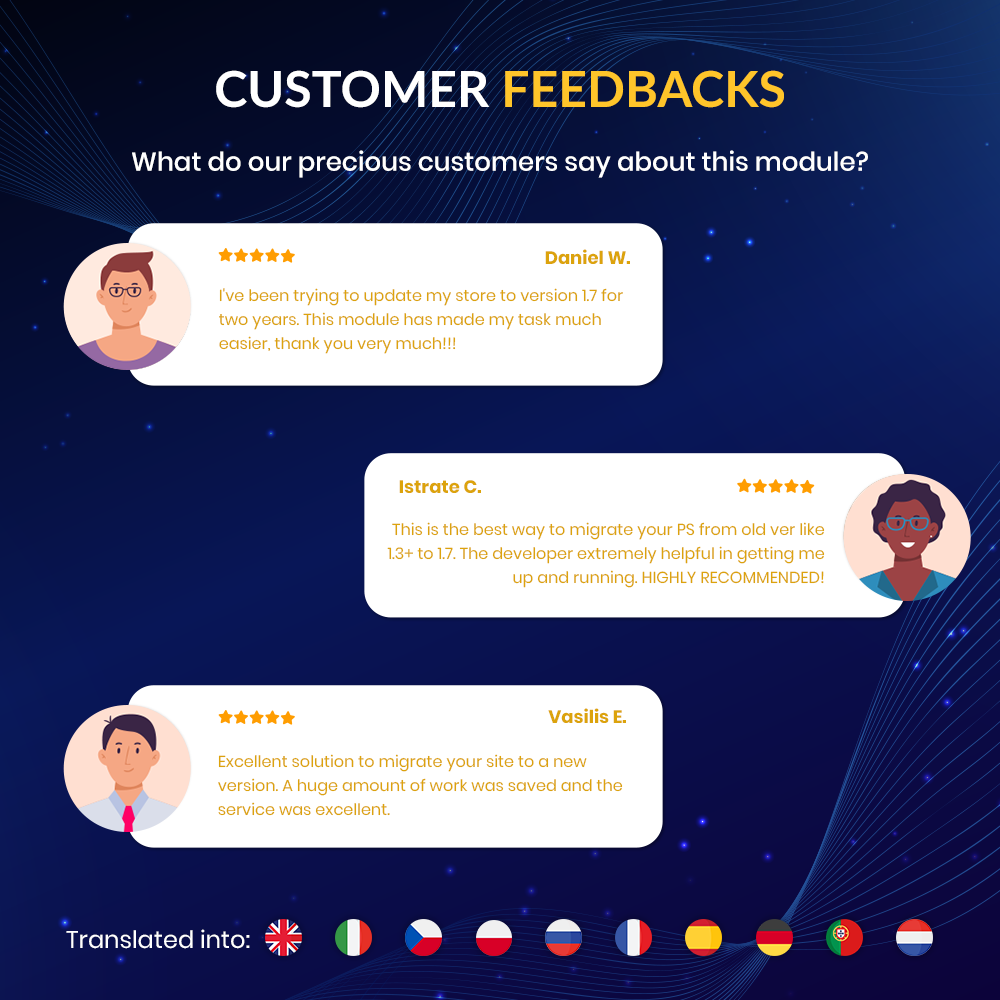 CUSTOMER FEEDBACKS

What do our precious customers say about this module?

Daniel W.

I've been trying to update my store to version 1.7 for two years. This module has made my task much easier, thank you very much!!!

Istrate C.

This is the best way to migrate your PS from old ver like 1.3+ to 1.7. The developer extremely helpful in getting me up and running. HIGHLY RECOMMENDED!

Vasilis E.

Excellent solution to migrate your site to a new version. A huge amount of work was saved and the service was excellent.

Translated into: